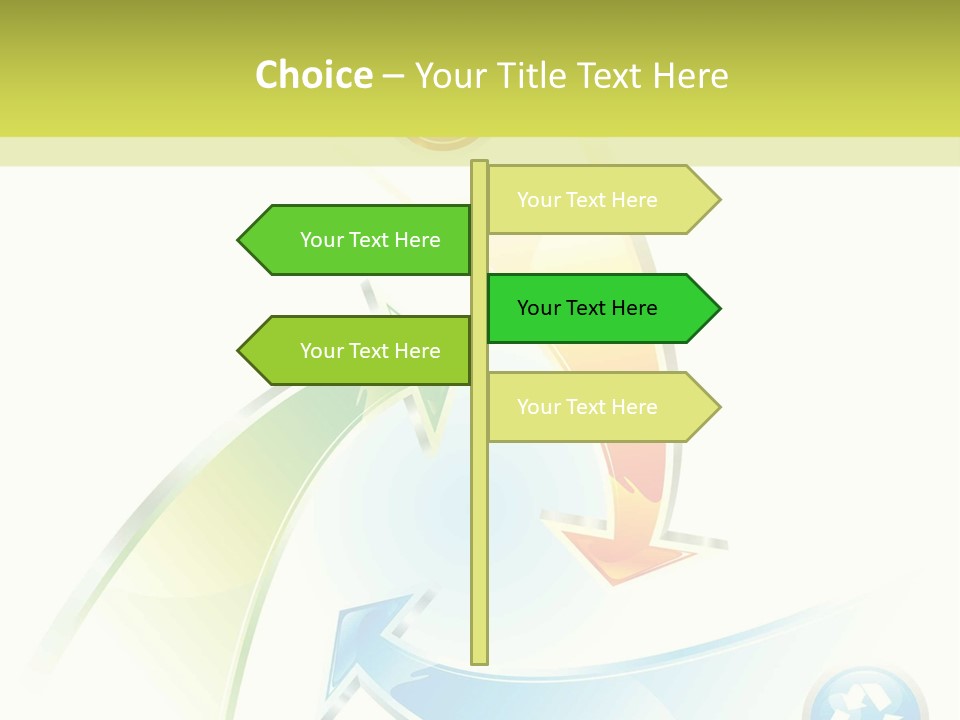 Choice – Your Title Text Here

Your Text Here

Your Text Here

Your Text Here

Your Text Here

Your Text Here